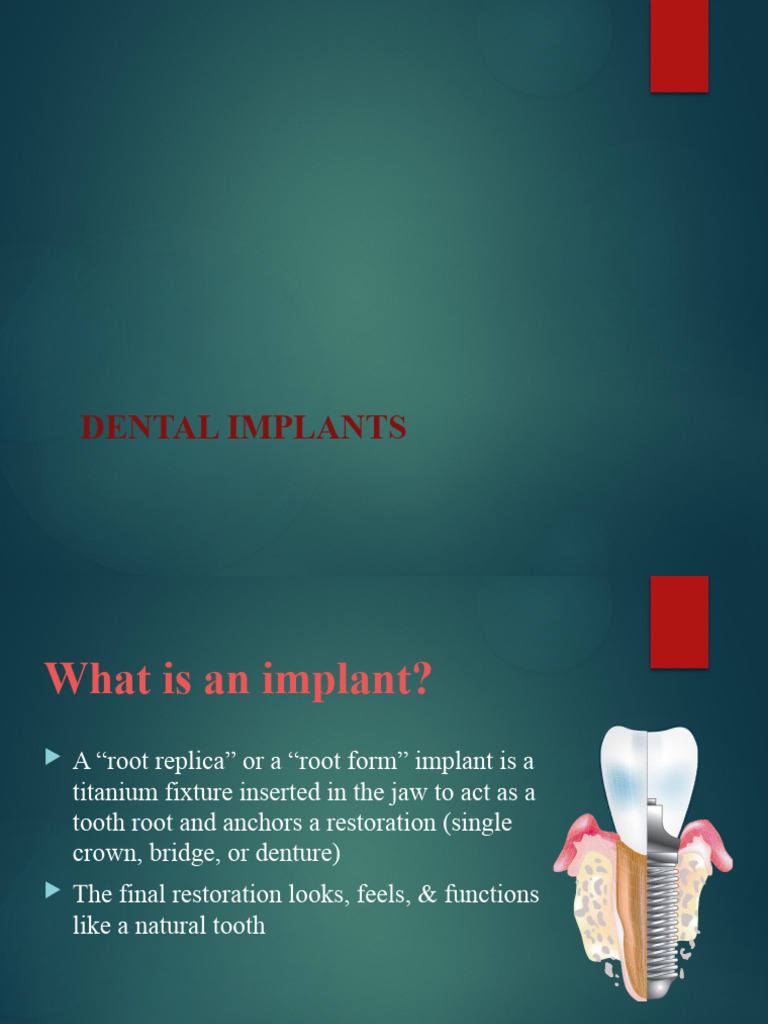 DENTAL IMPLANTS

What is an implant?

A “root replica” or a “root form” implant is a titanium fixture inserted in the jaw to act as a tooth root and anchors a restoration (single crown, bridge, or denture)

The final restoration looks, feels, & functions like a natural tooth